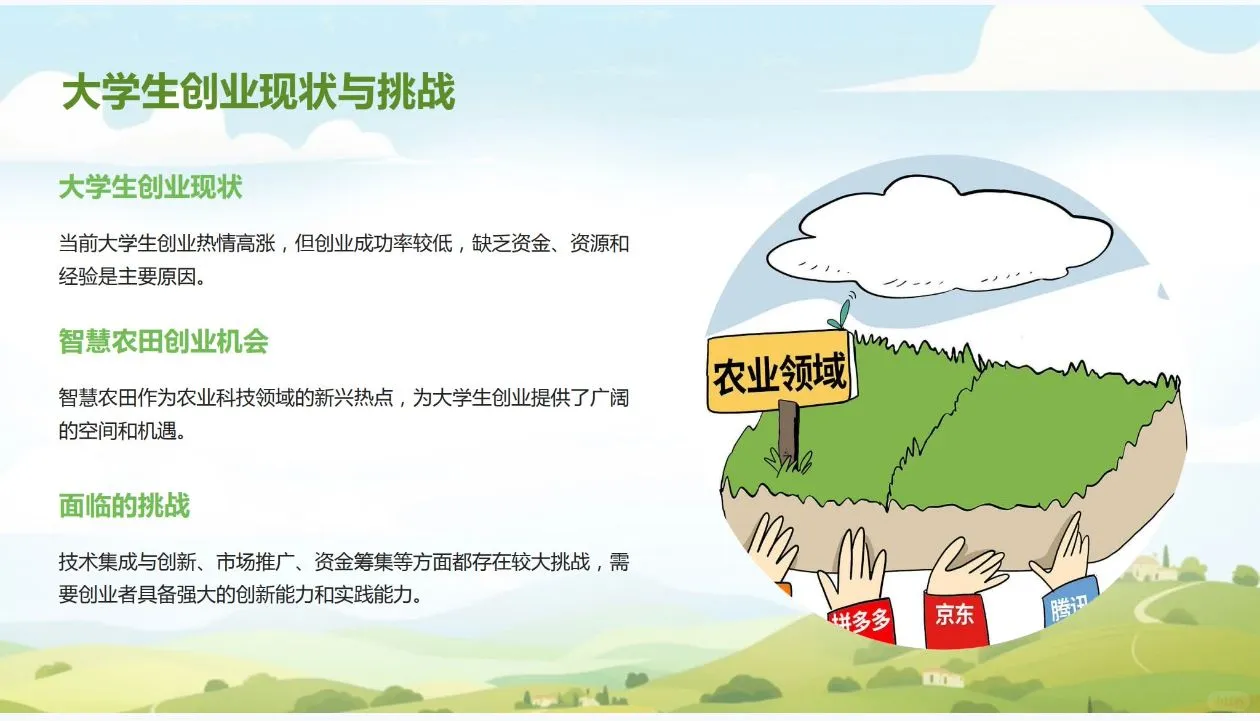 大学生创业现状与挑战

大学生创业现状

当前大学生创业热情高涨，但创业成功率较低，缺乏资金、资源和经验是主要原因。

智慧农田创业机会

智慧农田作为农业科技领域的新兴热点，为大学生创业提供了广阔的空间和机遇。

面临的挑战

技术集成与创新、市场推广、资金筹集等方面都存在较大挑战，需要创业者具备强大的创新能力和实践能力。

农业领域

拼多多

京东

腾讯